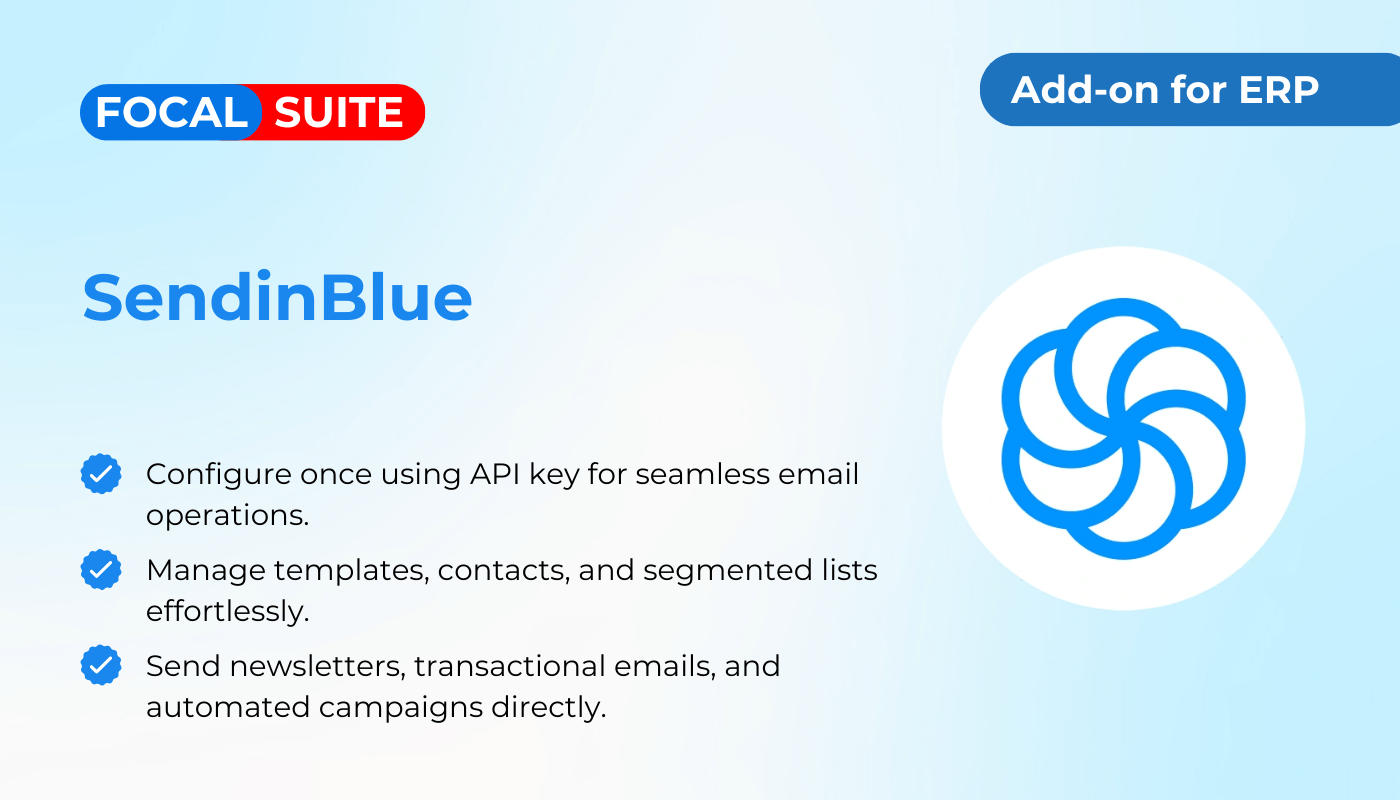 FOCAL SUITE

Add-on for ERP

SendinBlue

Configure once using API key for seamless email operations.

Manage templates, contacts, and segmented lists effortlessly.

Send newsletters, transactional emails, and automated campaigns directly.